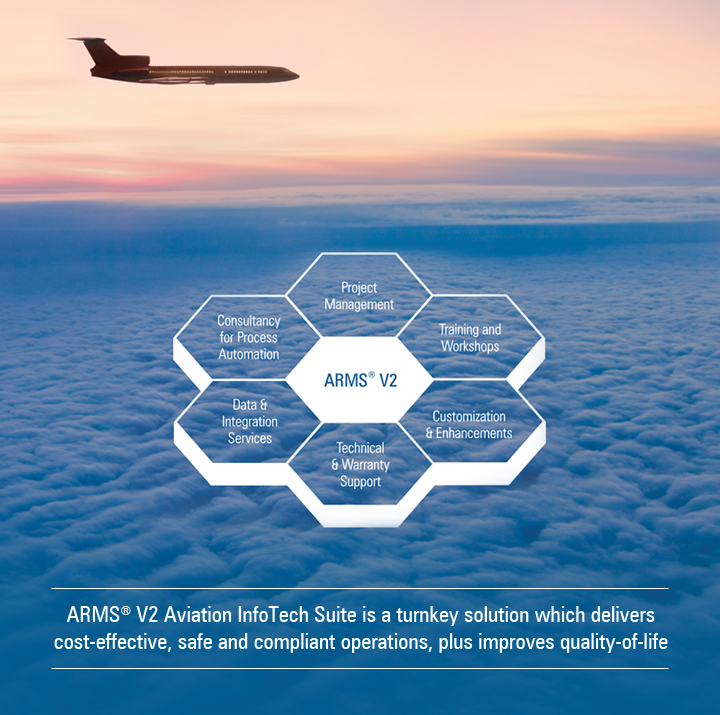 Project Management

Consultancy for Process Automation

Training and Workshops

ARMS® V2

Data & Integration Services

Customization & Enhancements

Technical & Warranty Support

ARMS® V2 Aviation InfoTech Suite is a turnkey solution which delivers cost-effective, safe and compliant operations, plus improves quality-of-life